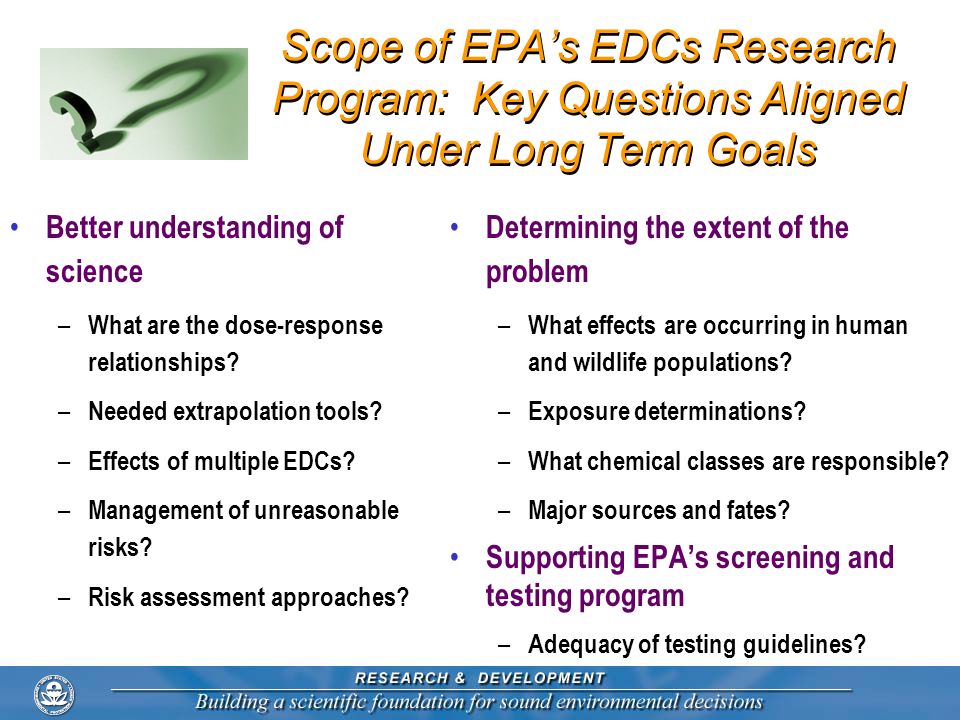 Scope of EPA's EDCs Research Program: Key Questions Aligned Under Long Term Goals

• Better understanding of science
– What are the dose-response relationships?
– Needed extrapolation tools?
– Effects of multiple EDCs?
– Management of unreasonable risks?
– Risk assessment approaches?

• Determining the extent of the problem
– What effects are occurring in human and wildlife populations?
– Exposure determinations?
– What chemical classes are responsible?
– Major sources and fates?

• Supporting EPA's screening and testing program
– Adequacy of testing guidelines?

RESEARCH & DEVELOPMENT
Building a scientific foundation for sound environmental decisions